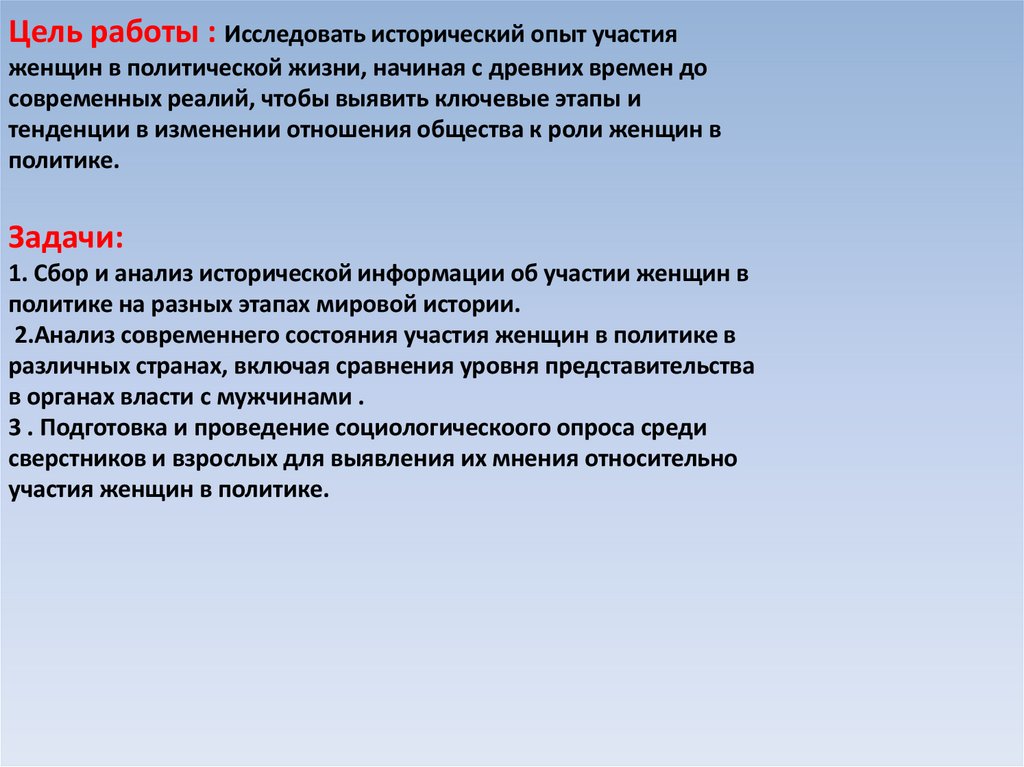 Цель работы : Исследовать исторический опыт участия женщин в политической жизни, начиная с древних времен до современных реалий, чтобы выявить ключевые этапы и тенденции в изменении отношения общества к роли женщин в политике.

Задачи:
1. Сбор и анализ исторической информации об участии женщин в политике на разных этапах мировой истории.
2.Анализ современнего состояния участия женщин в политике в различных странах, включая сравнения уровня представительства в органах власти с мужчинами .
3 . Подготовка и проведение социологическоого опроса среди сверстников и взрослых для выявления их мнения относительно участия женщин в политике.